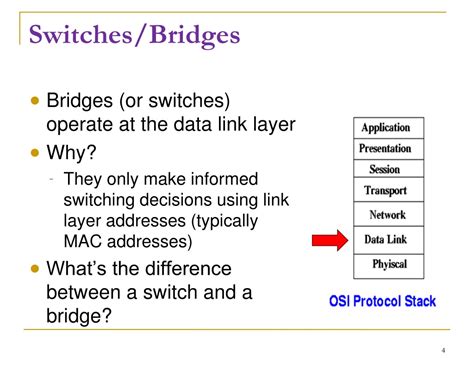 Switches/Bridges

- Bridges (or switches) operate at the data link layer
- Why?
  - They only make informed switching decisions using link layer addresses (typically MAC addresses)
- What's the difference between a switch and a bridge?

Application
Presentation
Session
Transport
Network
Data Link
Phyiscal

OSI Protocol Stack

4